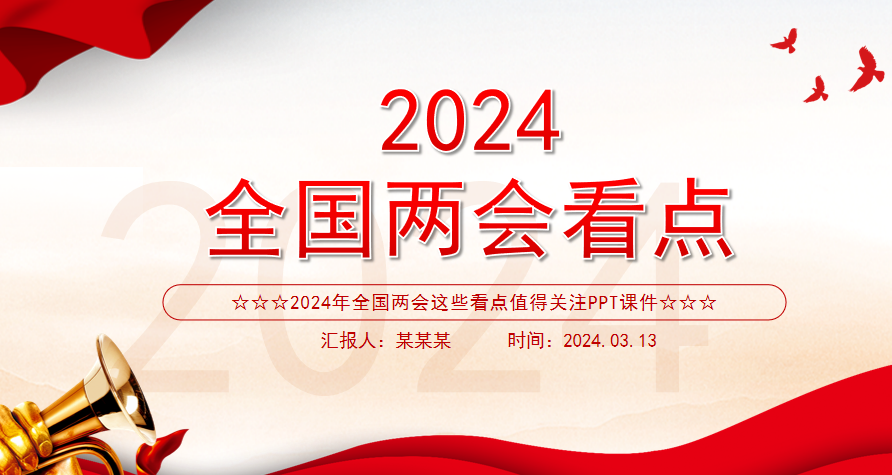 2024
全国两会看点

☆☆☆2024年全国两会这些看点值得关注PPT课件☆☆☆

汇报人：某某某 时间：2024.03.13

2024